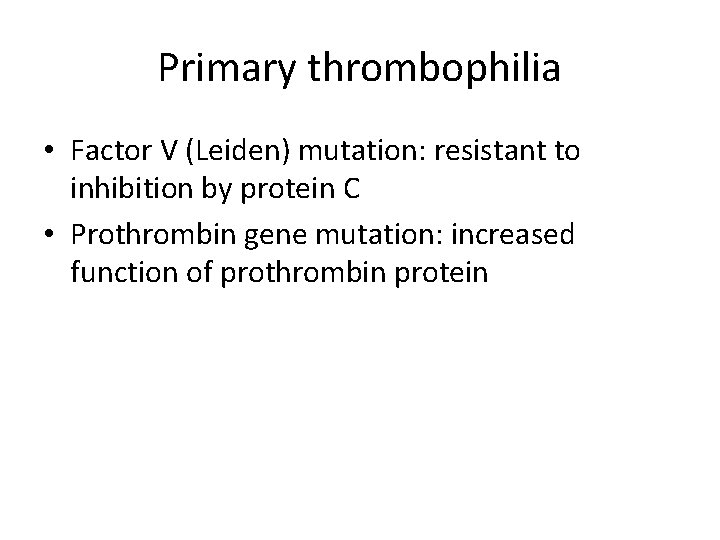 Primary thrombophilia

• Factor V (Leiden) mutation: resistant to inhibition by protein C
• Prothrombin gene mutation: increased function of prothrombin protein